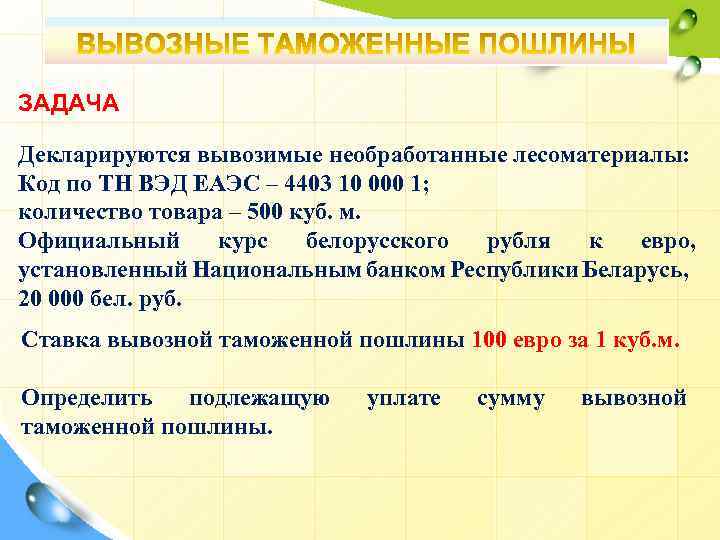 ВЫВОЗНЫЕ ТАМОЖЕННЫЕ ПОШЛИНЫ

ЗАДАЧА

Декларируются вывозимые необработанные лесоматериалы:
Код по ТН ВЭД ЕАЭС – 4403 10 000 1;
количество товара – 500 куб. м.
Официальный курс белорусского рубля к евро, установленный Национальным банком Республики Беларусь, 20 000 бел. руб.

Ставка вывозной таможенной пошлины 100 евро за 1 куб.м.

Определить подлежащую уплате сумму вывозной таможенной пошлины.